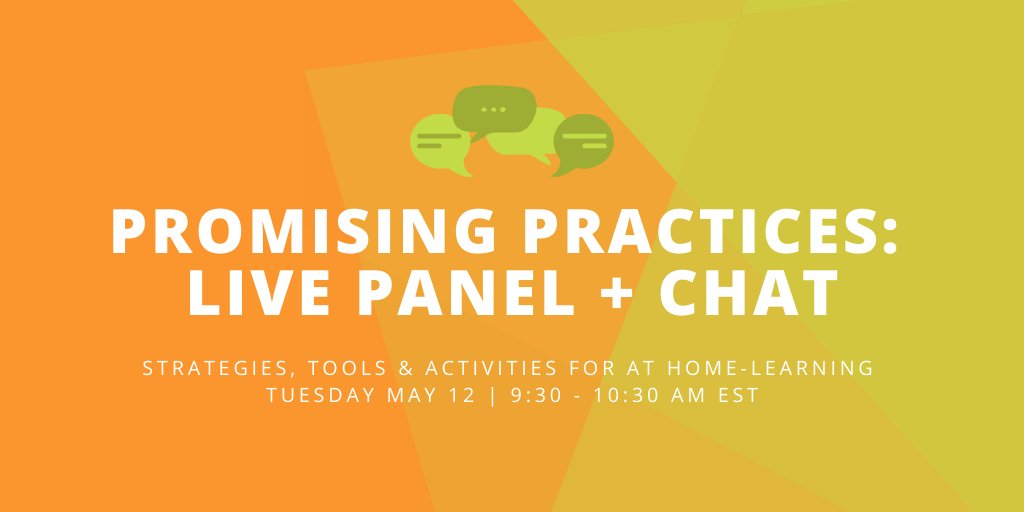 PROMISING PRACTICES:
LIVE PANEL + CHAT

STRATEGIES, TOOLS & ACTIVITIES FOR AT HOME-LEARNING
TUESDAY MAY 12 | 9:30 - 10:30 AM EST